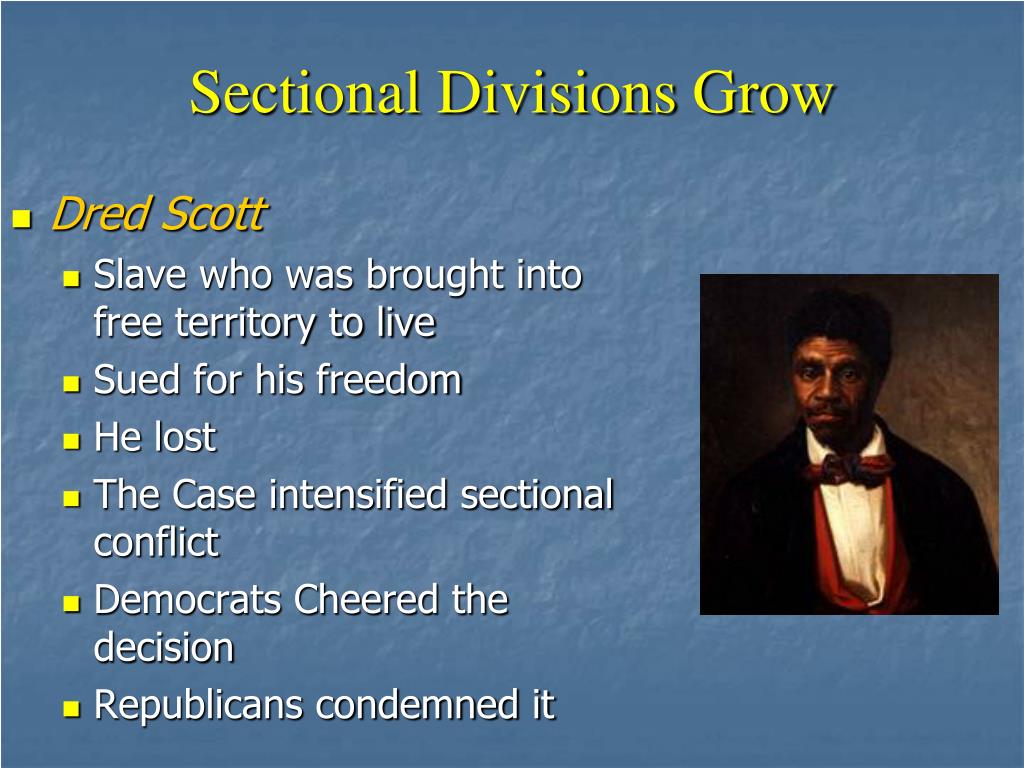 Sectional Divisions Grow

Dred Scott

Slave who was brought into free territory to live

Sued for his freedom

He lost

The Case intensified sectional conflict

Democrats Cheered the decision

Republicans condemned it